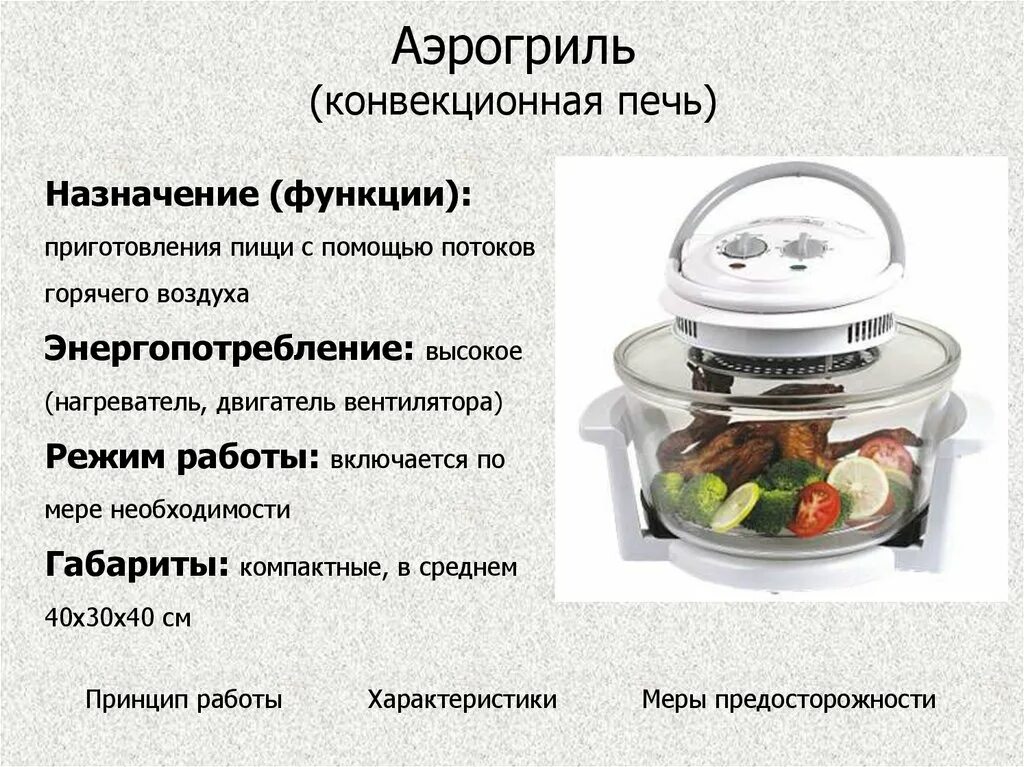 Аэрогриль
(конвекционная печь)

Назначение (функции): приготовления пищи с помощью потоков горячего воздуха

Энергопотребление: высокое (нагреватель, двигатель вентилятора)

Режим работы: включается по мере необходимости

Габариты: компактные, в среднем 40х30х40 см

Принцип работы Характеристики Меры предосторожности